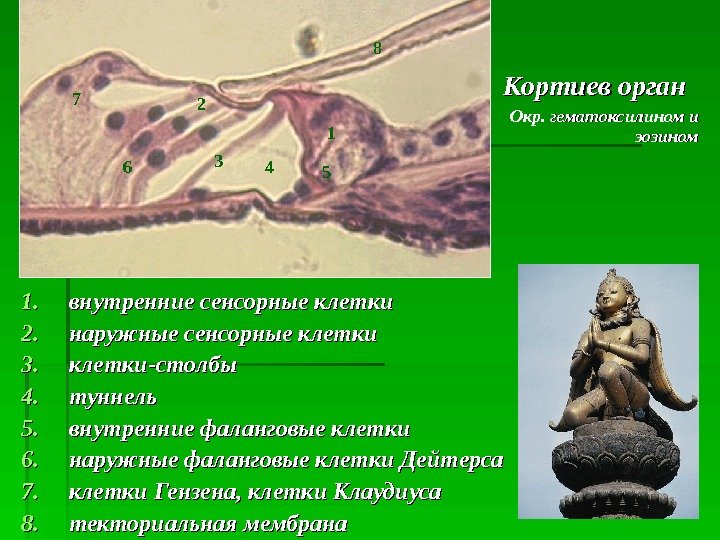 8
7
2
1
6
3
4
5

Кортиев орган

Окр. гематоксилином и эозином

1. внутренние сенсорные клетки
2. наружные сенсорные клетки
3. клетки-столбы
4. туннель
5. внутренние фаланговые клетки
6. наружные фаланговые клетки Дейтерса
7. клетки Гензена, клетки Клаудиуса
8. текториальная мембрана